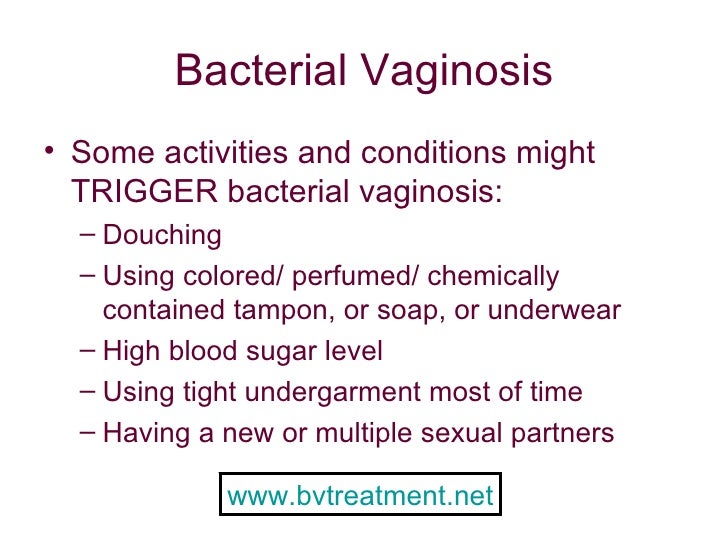 Bacterial Vaginosis

• Some activities and conditions might TRIGGER bacterial vaginosis:
– Douching
– Using colored/ perfumed/ chemically contained tampon, or soap, or underwear
– High blood sugar level
– Using tight undergarment most of time
– Having a new or multiple sexual partners

www.bvtreatment.net